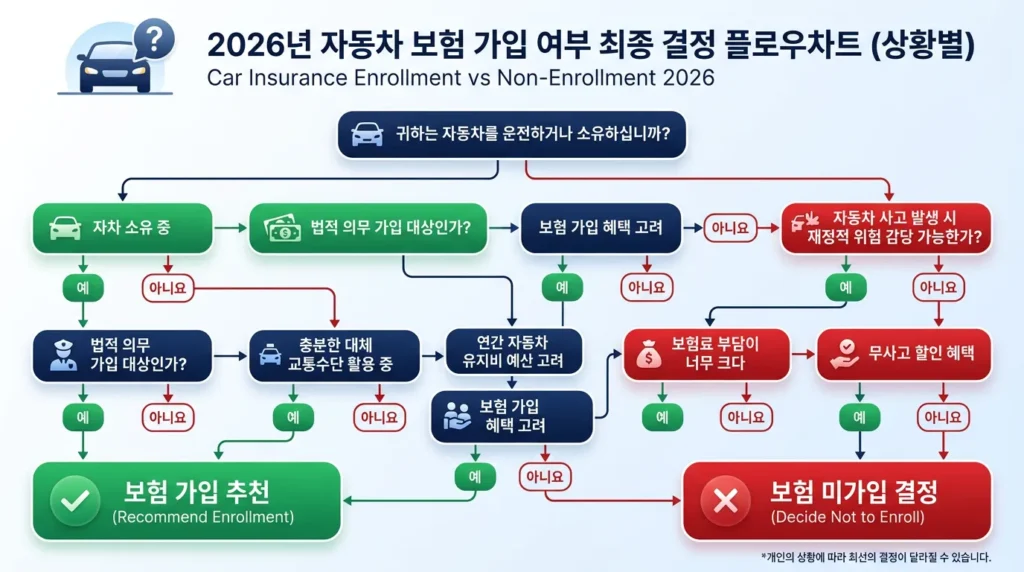 2026년 자동차 보험 가입 여부 최종 결정 플로우차트 (상황별)
Car Insurance Enrollment vs Non-Enrollment 2026

귀하는 자동차를 운전하거나 소유하십니까?

자차 소유 중

법적 의무 가입 대상인가?

보험 가입 혜택 고려

아니요

자동차 사고 발생 시 재정적 위험 감당 가능한가?

예

아니요

예

아니요

예

아니요

법적 의무 가입 대상인가?

충분한 대체 교통수단 활용 중

연간 자동차 유지비 예산 고려

보험료 부담이 너무 크다

무사고 할인 혜택

예

아니요

예

아니요

보험 가입 혜택 고려

예

아니요

예

아니요

예

아니요

보험 가입 추천
(Recommend Enrollment)

보험 미가입 결정
(Decide Not to Enroll)

*개인의 상황에 따라 최선의 결정이 달라질 수 있습니다.